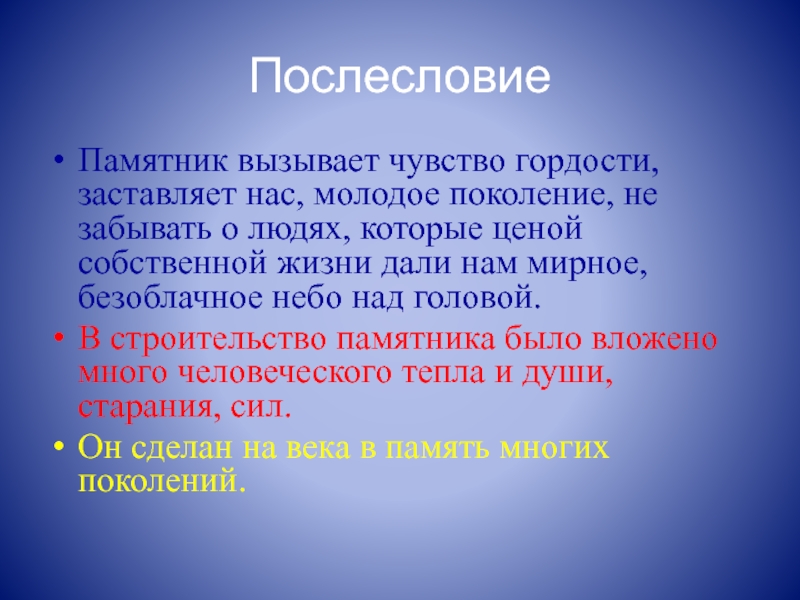 Послесловие

• Памятник вызывает чувство гордости, заставляет нас, молодое поколение, не забывать о людях, которые ценой собственной жизни дали нам мирное, безоблачное небо над головой.

• В строительство памятника было вложено много человеческого тепла и души, старания, сил.

• Он сделан на века в память многих поколений.